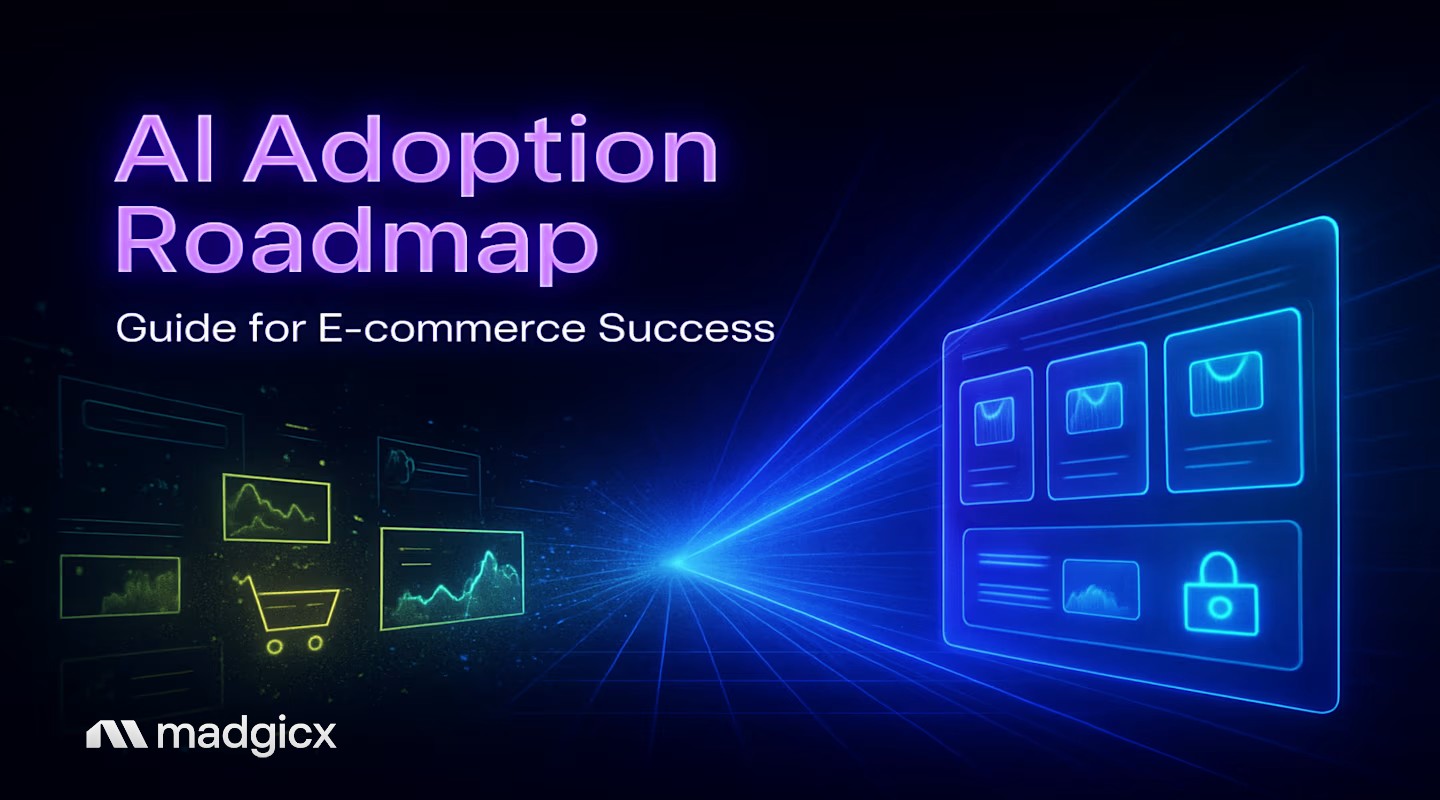 AI Adoption Roadmap

Guide for E-commerce Success

madgicx